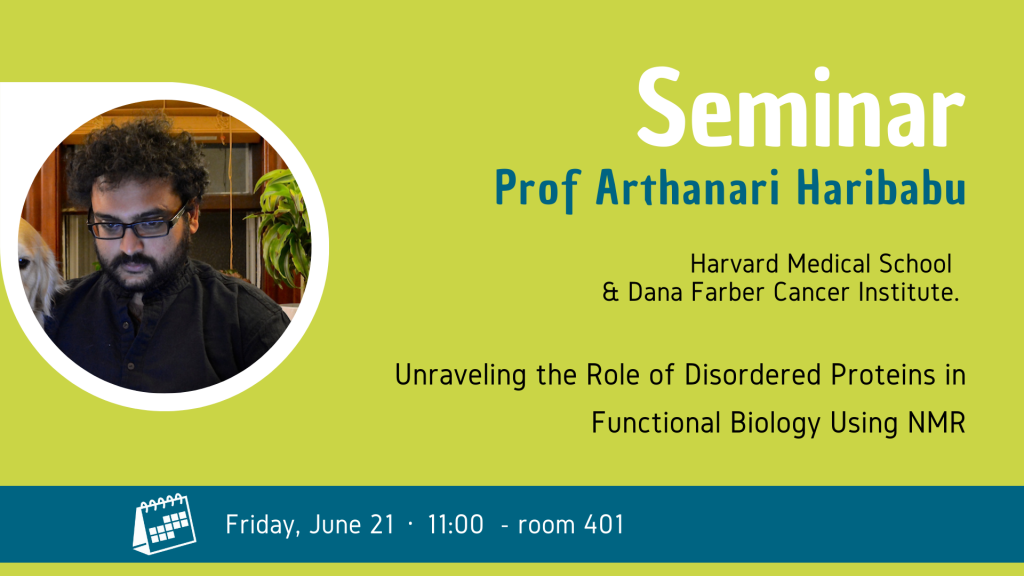 Seminar

Prof Arthanari Haribabu

Harvard Medical School & Dana Farber Cancer Institute.

Unraveling the Role of Disordered Proteins in Functional Biology Using NMR

Friday, June 21 · 11:00 - room 401